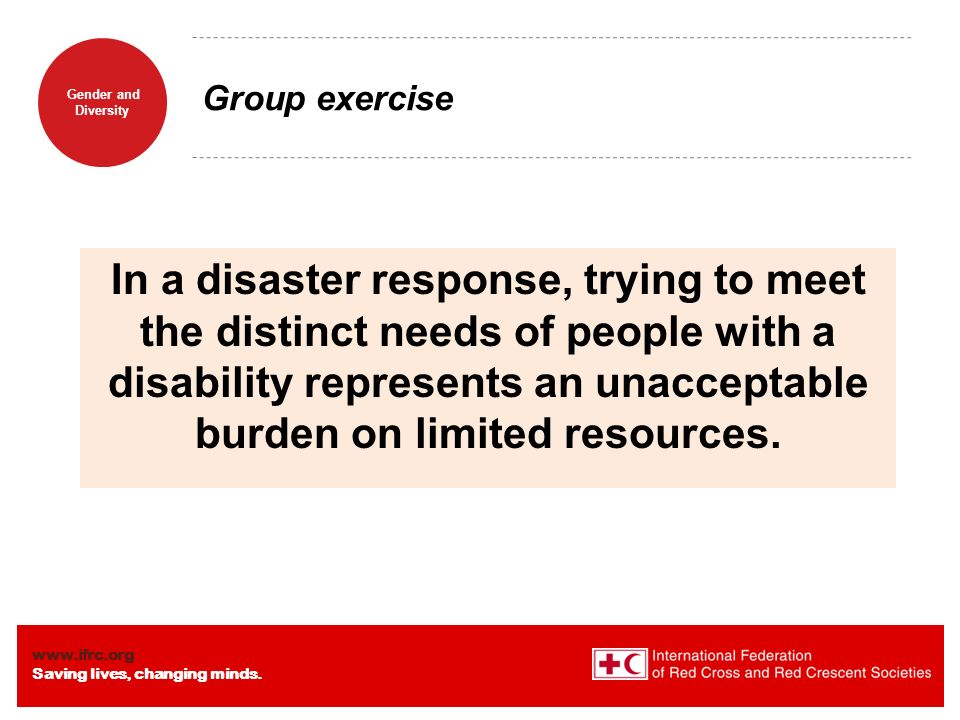 Gender and Diversity

Group exercise

In a disaster response, trying to meet the distinct needs of people with a disability represents an unacceptable burden on limited resources.

www.ifrc.org
Saving lives, changing minds.

International Federation of Red Cross and Red Crescent Societies